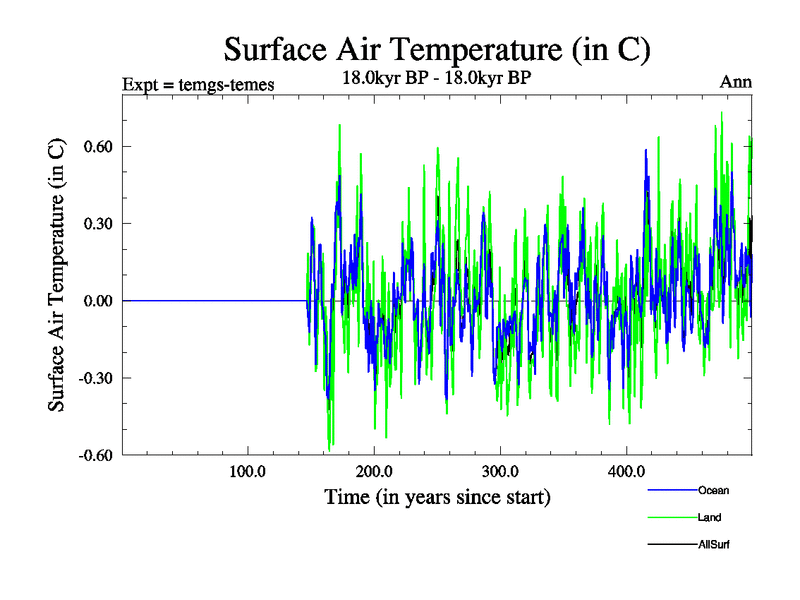 Surface Air Temperature (in C)

Expt = temgs-temes

18.0kyr BP - 18.0kyr BP

Ann

Surface Air Temperature (in C)

0.60

0.30

0.00

-0.30

-0.60

100.0

200.0

300.0

400.0

Time (in years since start)

Ocean

Land

AllSurf